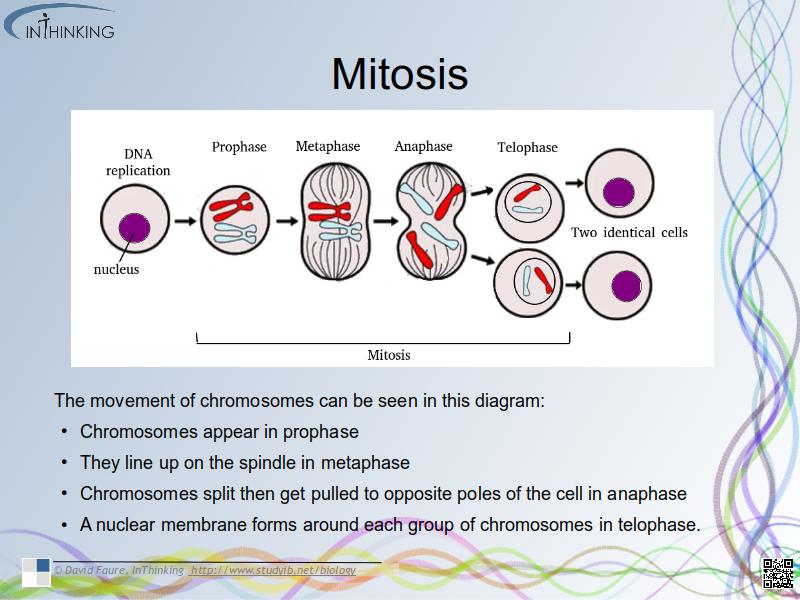 INTHINKING

Mitosis

DNA replication

Prophase

Metaphase

Anaphase

Telophase

nucleus

Two identical cells

Mitosis

The movement of chromosomes can be seen in this diagram:

• Chromosomes appear in prophase

• They line up on the spindle in metaphase

• Chromosomes split then get pulled to opposite poles of the cell in anaphase

• A nuclear membrane forms around each group of chromosomes in telophase.

© David Faure, InThinking http://www.studyib.net/biology